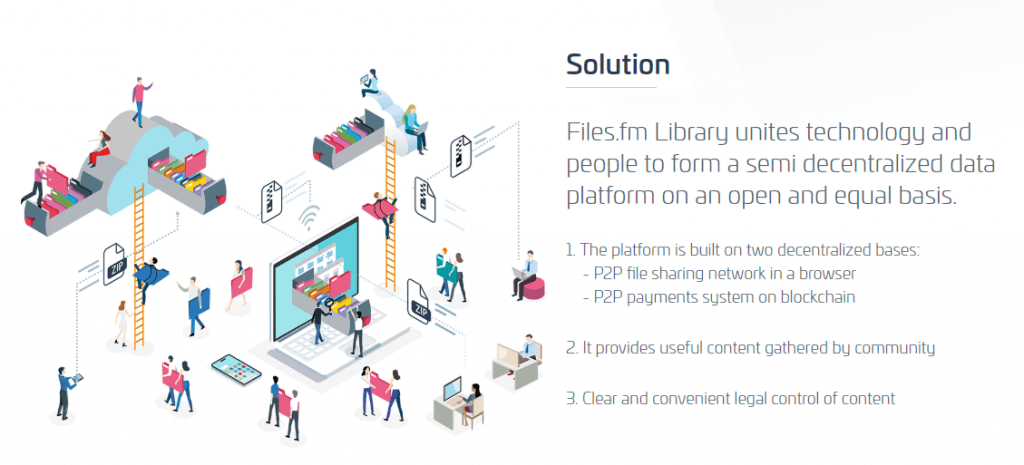 ZIP

ZIP

Solution

Files.fm Library unites technology and people to form a semi decentralized data platform on an open and equal basis.

1. The platform is built on two decentralized bases:
- P2P file sharing network in a browser
- P2P payments system on blockchain

2. It provides useful content gathered by community

3. Clear and convenient legal control of content